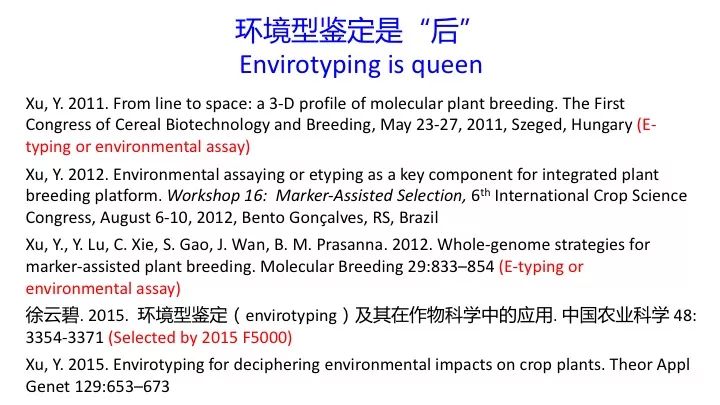 环境型鉴定是“后”
Envirotyping is queen

Xu, Y. 2011. From line to space: a 3-D profile of molecular plant breeding. The First Congress of Cereal Biotechnology and Breeding, May 23-27, 2011, Szeged, Hungary (E-typing or environmental assay)

Xu, Y. 2012. Environmental assaying or etyping as a key component for integrated plant breeding platform. Workshop 16: Marker-Assisted Selection, 6$^{th}$ International Crop Science Congress, August 6-10, 2012, Bento Gonçalves, RS, Brazil

Xu, Y., Y. Lu, C. Xie, S. Gao, J. Wan, B. M. Prasanna. 2012. Whole-genome strategies for marker-assisted plant breeding. Molecular Breeding 29:833–854 (E-typing or environmental assay)

徐云碧. 2015. 环境型鉴定（envirotyping）及其在作物科学中的应用. 中国农业科学 48: 3354-3371 (Selected by 2015 F5000)

Xu, Y. 2015. Envirotyping for deciphering environmental impacts on crop plants. Theor Appl Genet 129:653–673